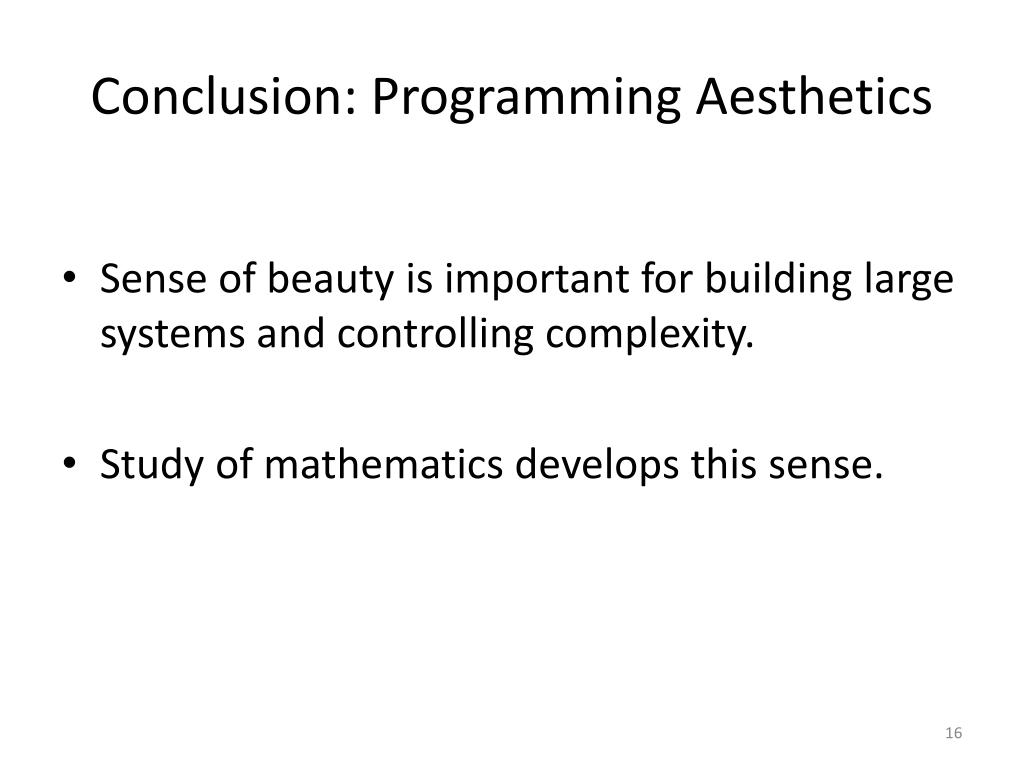 Conclusion: Programming Aesthetics

• Sense of beauty is important for building large systems and controlling complexity.

• Study of mathematics develops this sense.

16